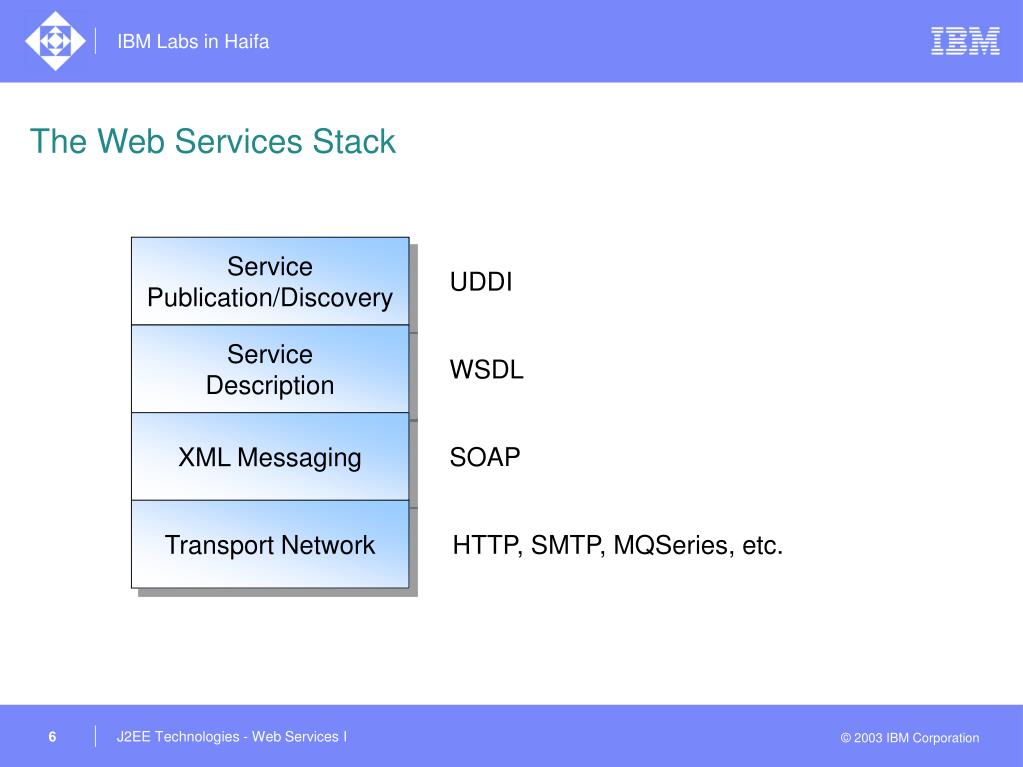 IBM Labs in Haifa

IBM

The Web Services Stack

Service Publication/Discovery

UDDI

Service Description

WSDL

XML Messaging

SOAP

Transport Network

HTTP, SMTP, MQSeries, etc.

6

J2EE Technologies - Web Services I

© 2003 IBM Corporation